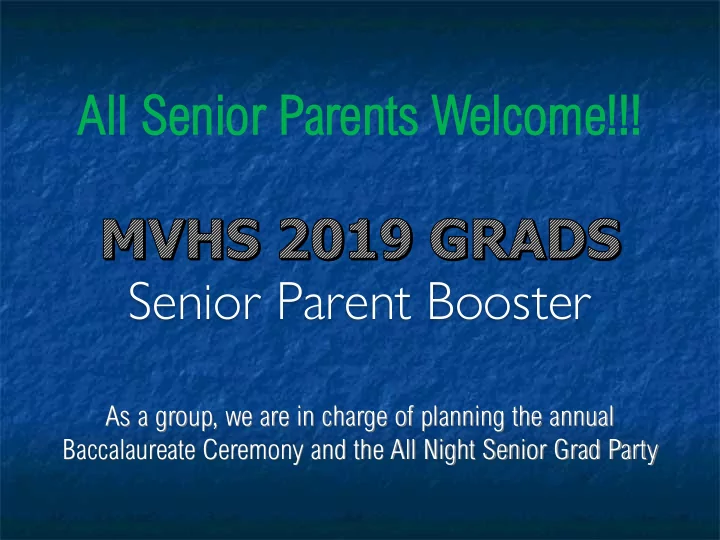 All Senior Parents Welcome!!!

MVHS 2019 GRADS
Senior Parent Booster

As a group, we are in charge of planning the annual Baccalaureate Ceremony and the All Night Senior Grad Party